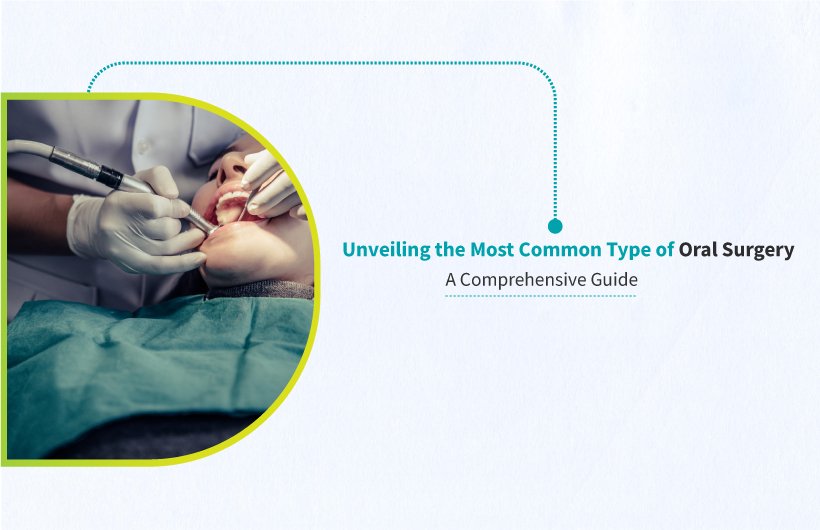 Unveiling the Most Common Type of Oral Surgery

A Comprehensive Guide